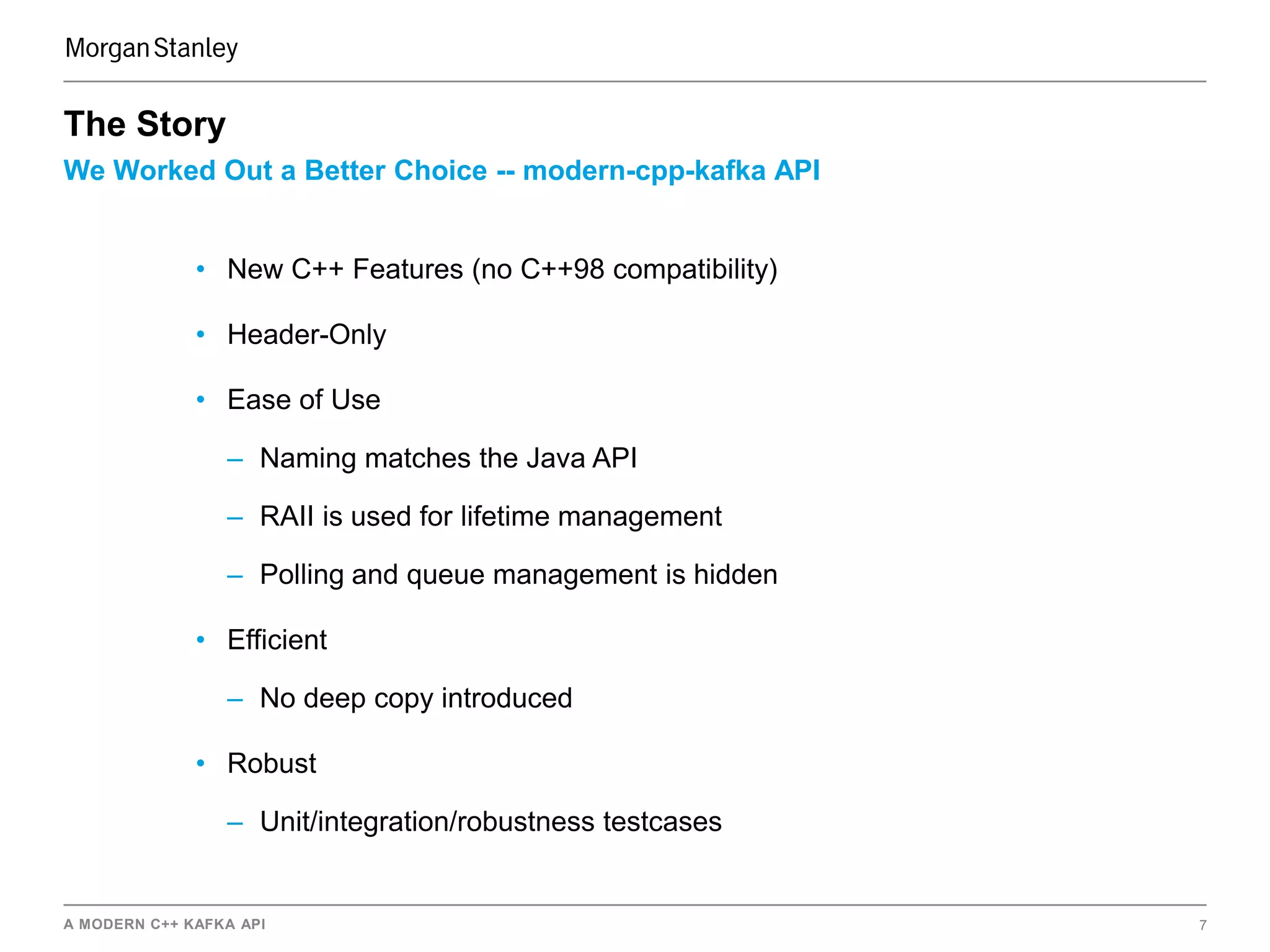 Morgan Stanley

The Story

We Worked Out a Better Choice -- modern-cpp-kafka API

• New C++ Features (no C++98 compatibility)

• Header-Only

• Ease of Use

– Naming matches the Java API

– RAII is used for lifetime management

– Polling and queue management is hidden

• Efficient

– No deep copy introduced

• Robust

– Unit/integration/robustness testcases

A MODERN C++ KAFKA API

7